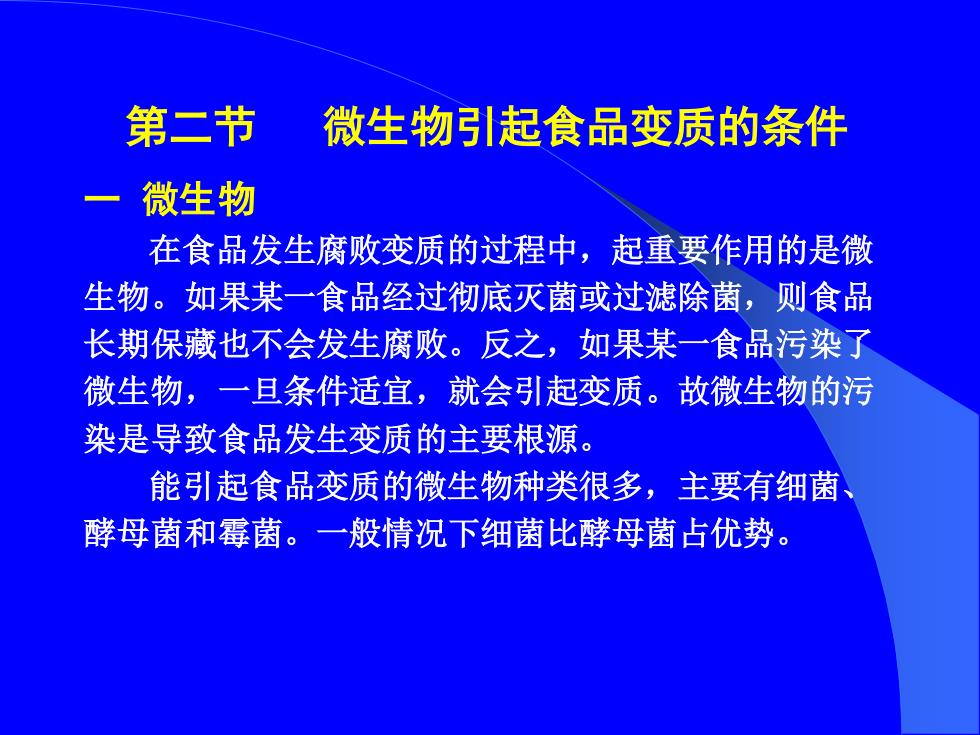 第二节　微生物引起食品变质的条件

一 微生物

在食品发生腐败变质的过程中，起重要作用的是微生物。如果某一食品经过彻底灭菌或过滤除菌，则食品长期保藏也不会发生腐败。反之，如果某一食品污染了微生物，一旦条件适宜，就会引起变质。故微生物的污染是导致食品发生变质的主要根源。

能引起食品变质的微生物种类很多，主要有细菌、酵母菌和霉菌。一般情况下细菌比酵母菌占优势。